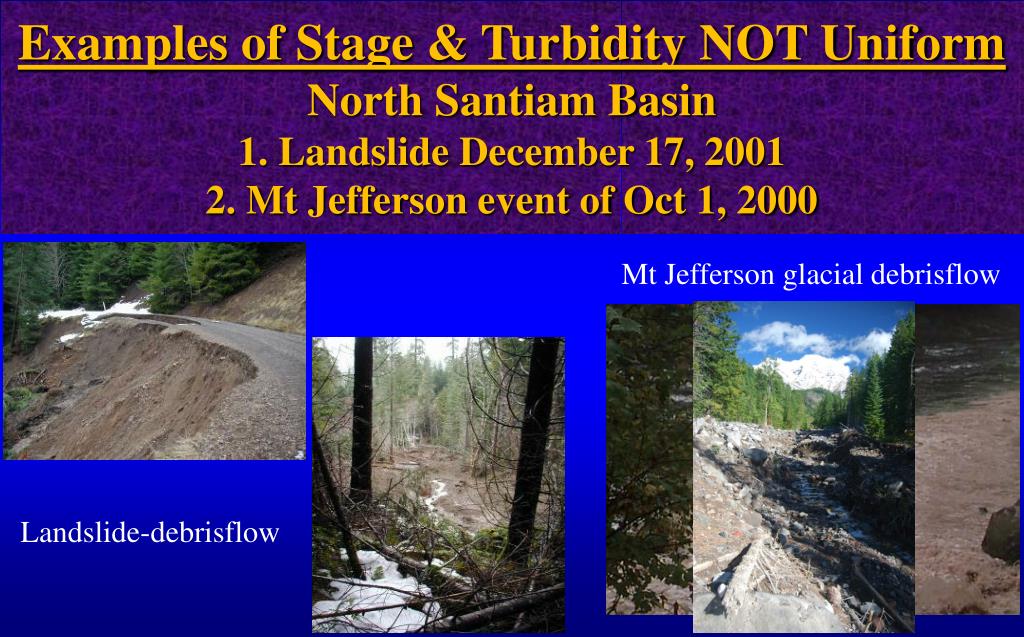 Examples of Stage & Turbidity NOT Uniform
North Santiam Basin
1. Landslide December 17, 2001
2. Mt Jefferson event of Oct 1, 2000

Mt Jefferson glacial debrisflow

Landslide-debrisflow